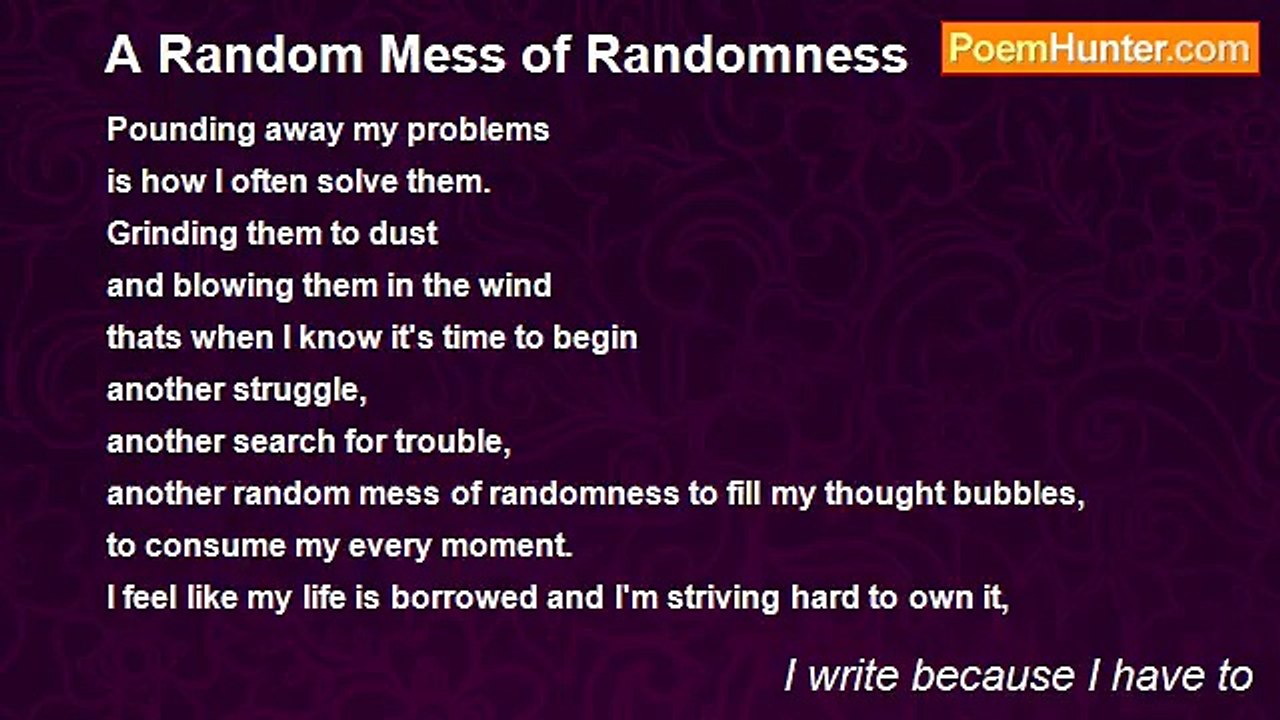 A Random Mess of Randomness

PoemHunter.com

Pounding away my problems
is how I often solve them.
Grinding them to dust
and blowing them in the wind
thats when I know it's time to begin
another struggle,
another search for trouble,
another random mess of randomness to fill my thought bubbles,
to consume my every moment.
I feel like my life is borrowed and I'm striving hard to own it,

I write because I have to